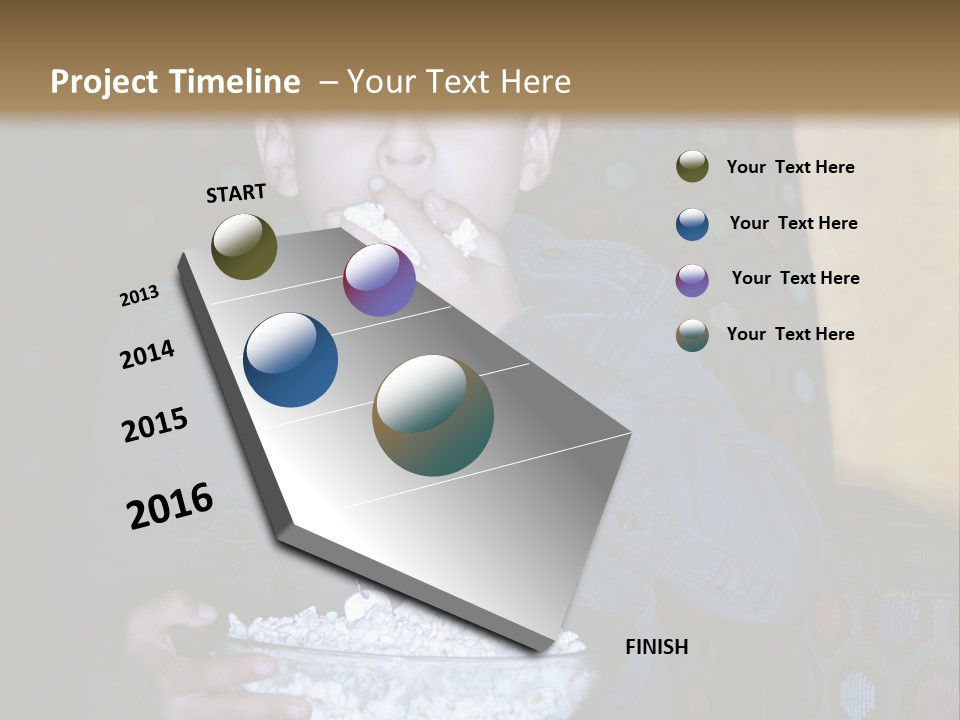 Project Timeline – Your Text Here

START

2013

2014

2015

2016

FINISH

Your Text Here

Your Text Here

Your Text Here

Your Text Here